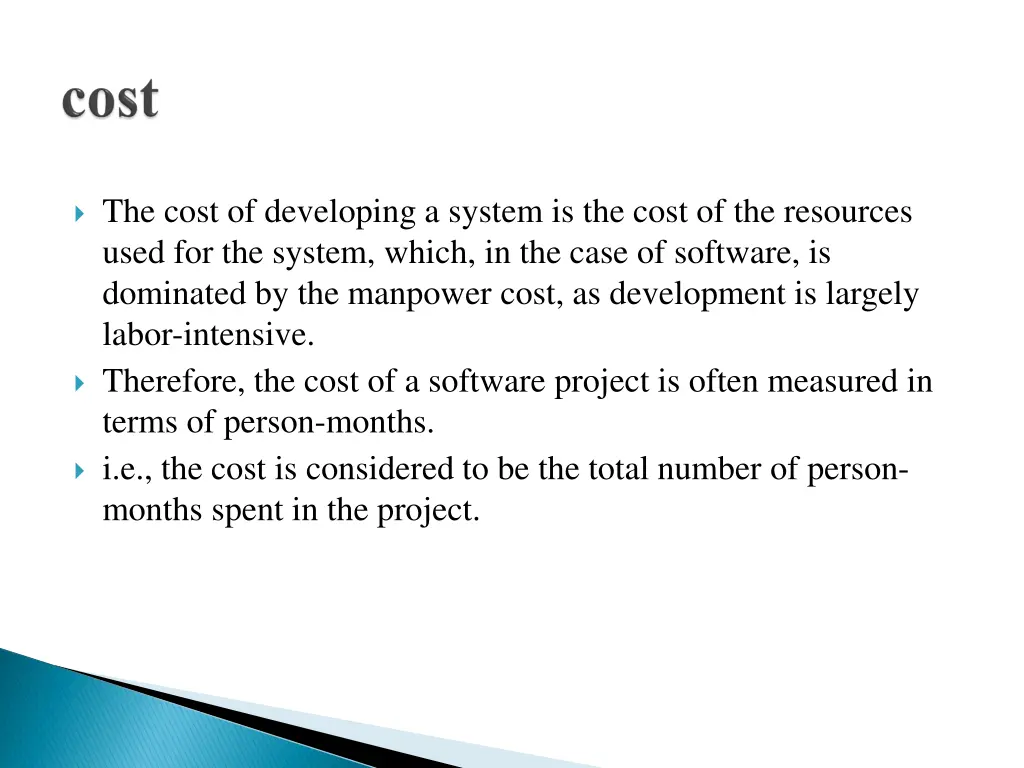 cost

The cost of developing a system is the cost of the resources used for the system, which, in the case of software, is dominated by the manpower cost, as development is largely labor-intensive.

Therefore, the cost of a software project is often measured in terms of person-months.

i.e., the cost is considered to be the total number of person-months spent in the project.